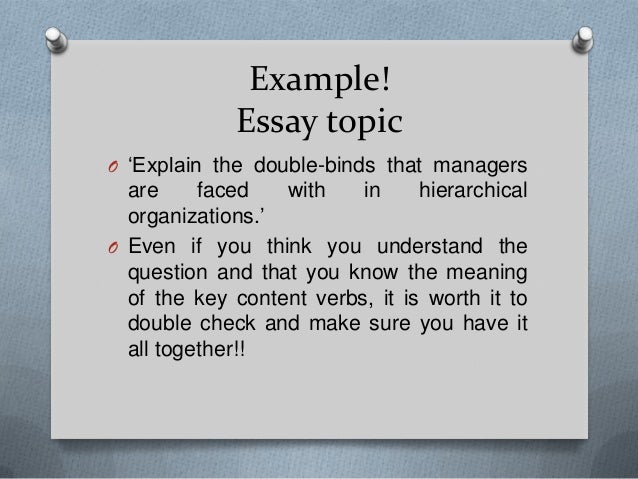 Example!
Essay topic

O 'Explain the double-binds that managers are faced with in hierarchical organizations.'

O Even if you think you understand the question and that you know the meaning of the key content verbs, it is worth it to double check and make sure you have it all together!!